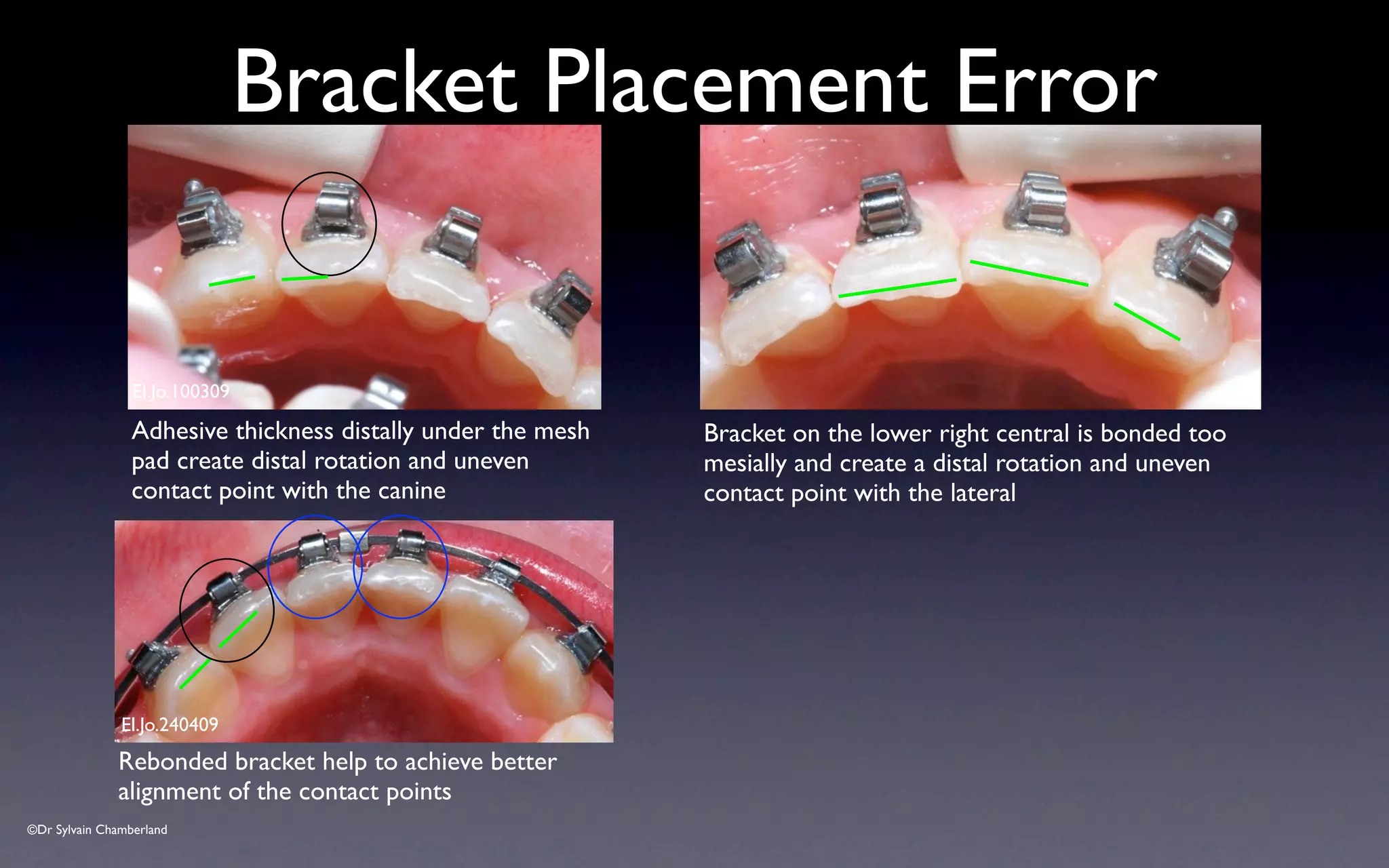 Bracket Placement Error

El.Jo.100309

Adhesive thickness distally under the mesh pad create distal rotation and uneven contact point with the canine

Bracket on the lower right central is bonded too mesially and create a distal rotation and uneven contact point with the lateral

El.Jo.240409

Rebonded bracket help to achieve better alignment of the contact points

©Dr Sylvain Chamberland